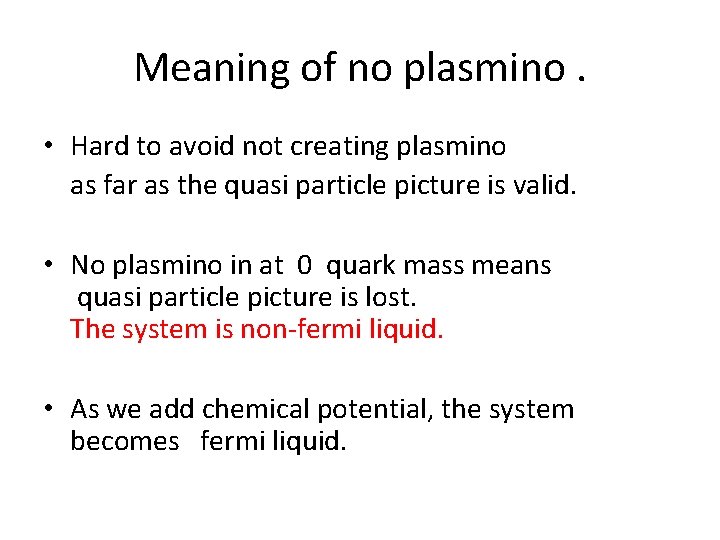 Meaning of no plasmino .

• Hard to avoid not creating plasmino
as far as the quasi particle picture is valid.

• No plasmino in at 0 quark mass means
quasi particle picture is lost.
The system is non-fermi liquid.

• As we add chemical potential, the system becomes fermi liquid.